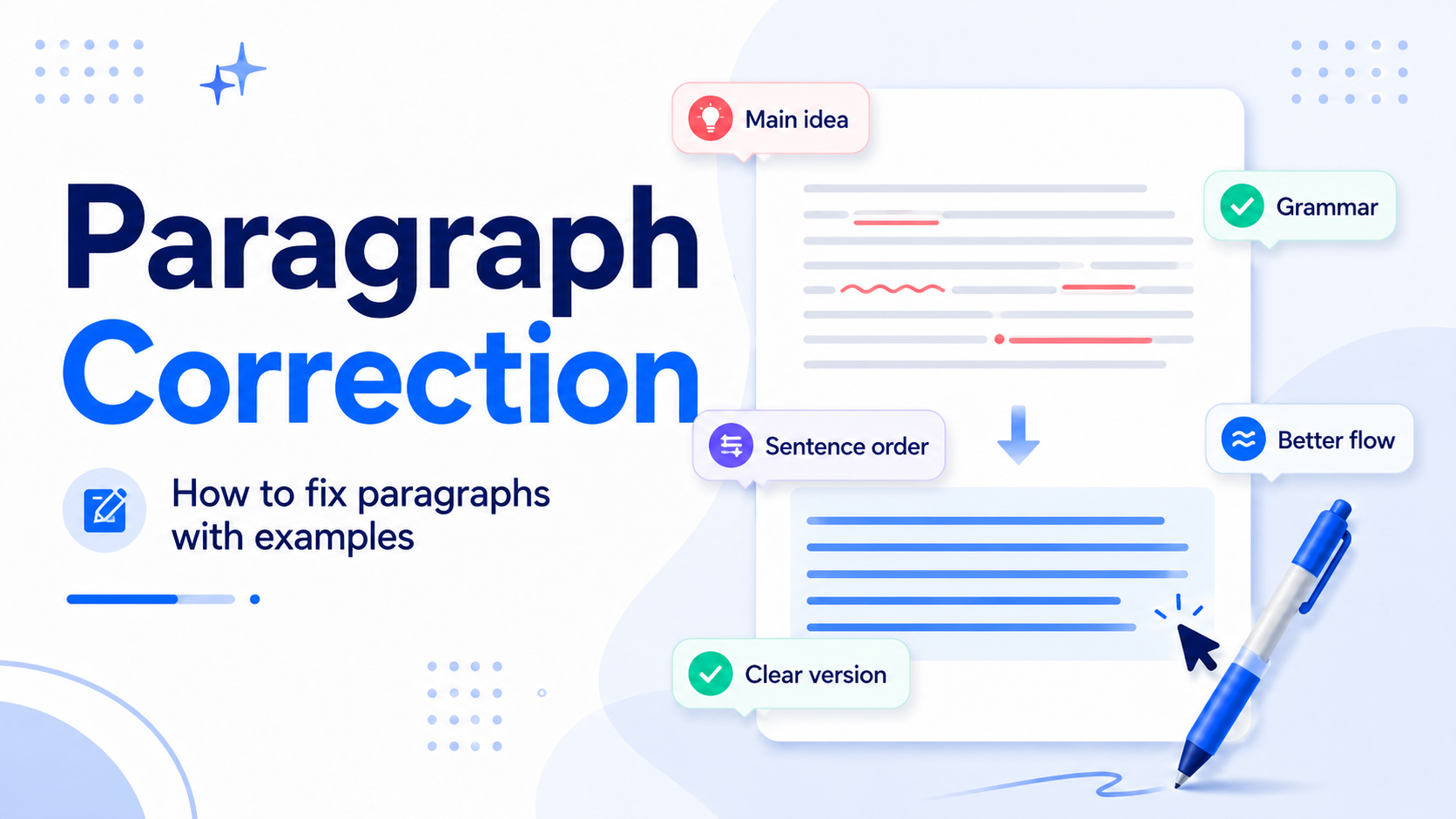 Paragraph Correction

How to fix paragraphs with examples

Main idea

Grammar

Sentence order

Better flow

Clear version